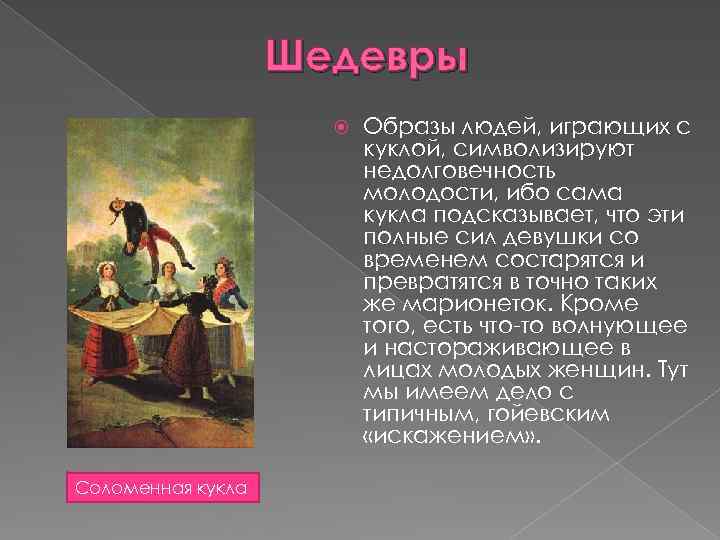 Шедевры

Образы людей, играющих с куклой, символизируют недолговечность молодости, ибо сама кукла подсказывает, что эти полные сил девушки со временем состарятся и превратятся в точно таких же марионеток. Кроме того, есть что-то волнующее и настораживающее в лицах молодых женщин. Тут мы имеем дело с типичным, гойевским «искажением».

Соломенная кукла